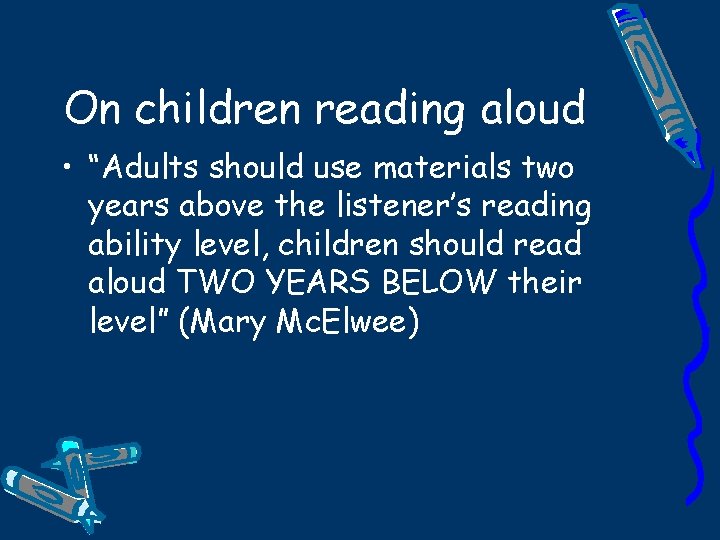 On children reading aloud

• “Adults should use materials two years above the listener’s reading ability level, children should read aloud TWO YEARS BELOW their level” (Mary McElwee)